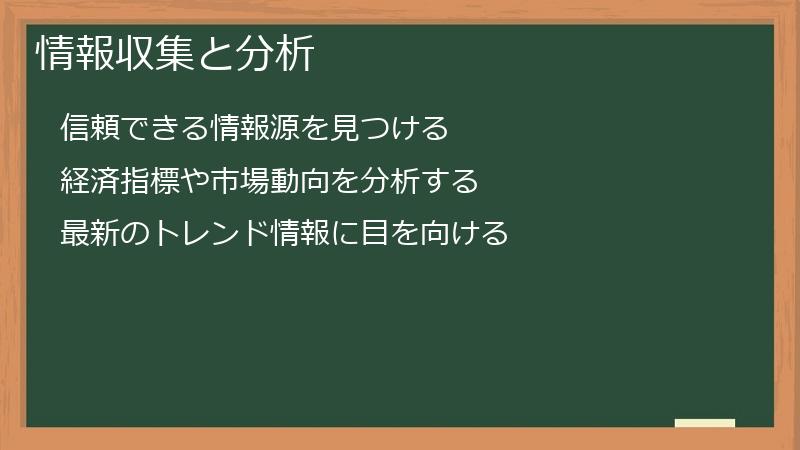 情報収集と分析

信頼できる情報源を見つける

経済指標や市場動向を分析する

最新のトレンド情報に目を向ける